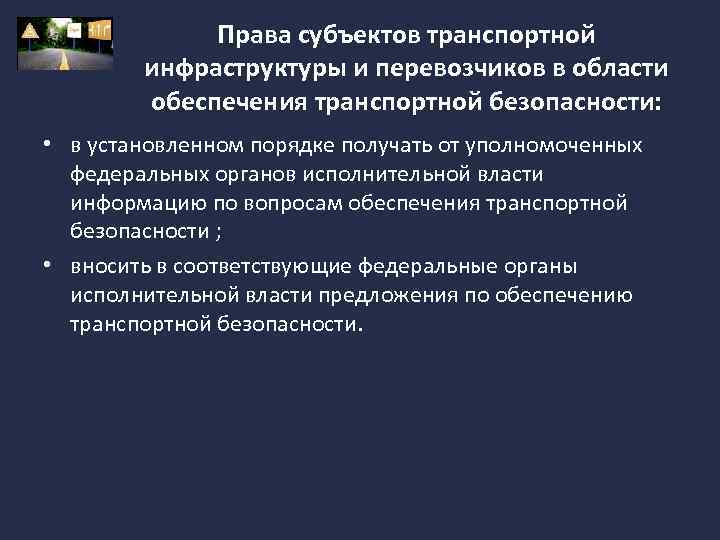 Права субъектов транспортной инфраструктуры и перевозчиков в области обеспечения транспортной безопасности:

• в установленном порядке получать от уполномоченных федеральных органов исполнительной власти информацию по вопросам обеспечения транспортной безопасности ;

• вносить в соответствующие федеральные органы исполнительной власти предложения по обеспечению транспортной безопасности.